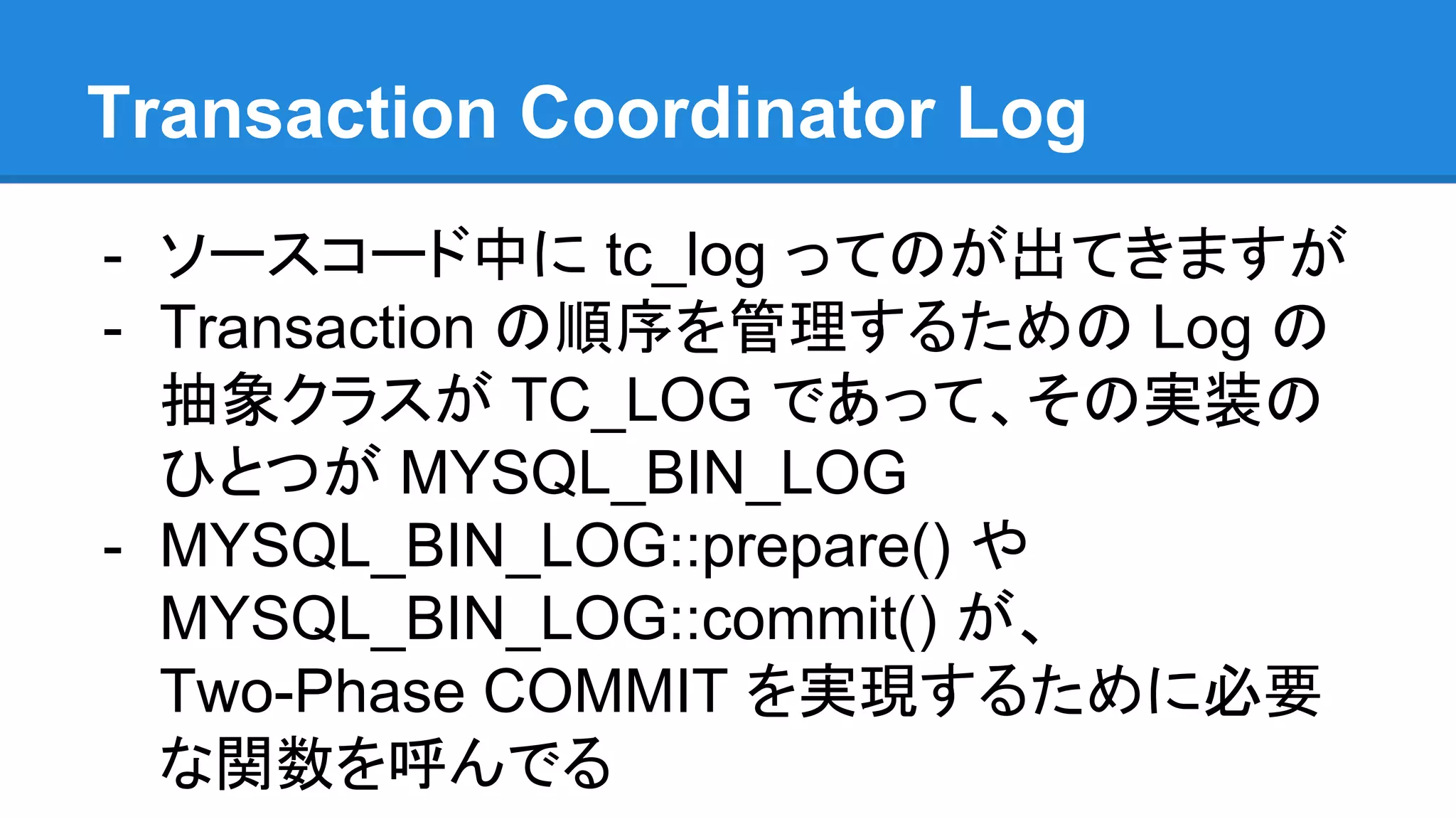 Transaction Coordinator Log

- ソースコード中に tc_log ってのが出てきますが
- Transaction の順序を管理するための Log の抽象クラスが TC_LOG であって、その実装のひとつが MYSQL_BIN_LOG
- MYSQL_BIN_LOG::prepare() や MYSQL_BIN_LOG::commit() が、Two-Phase COMMIT を実現するために必要な関数を呼んでる